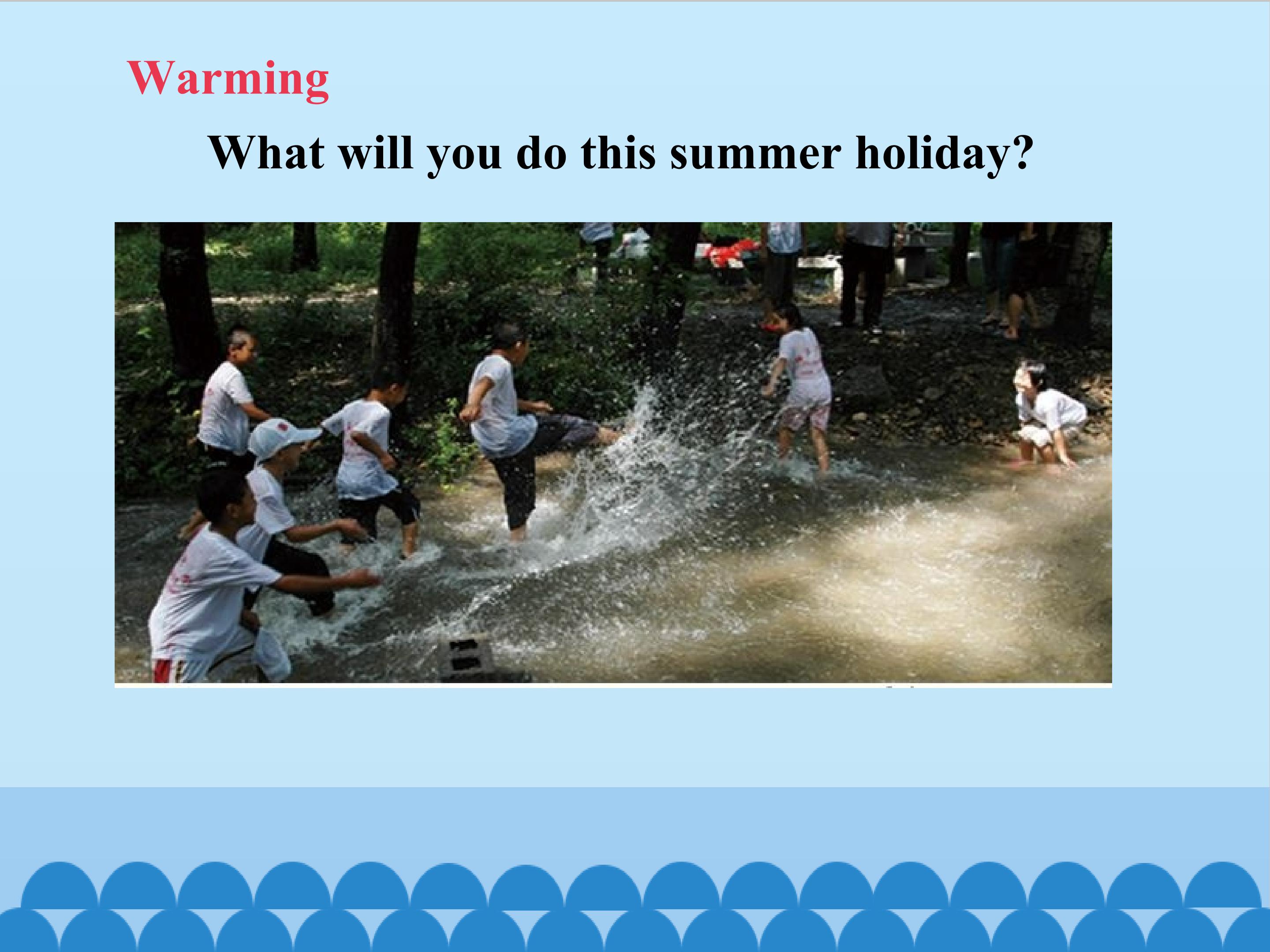 Warming

What will you do this summer holiday?